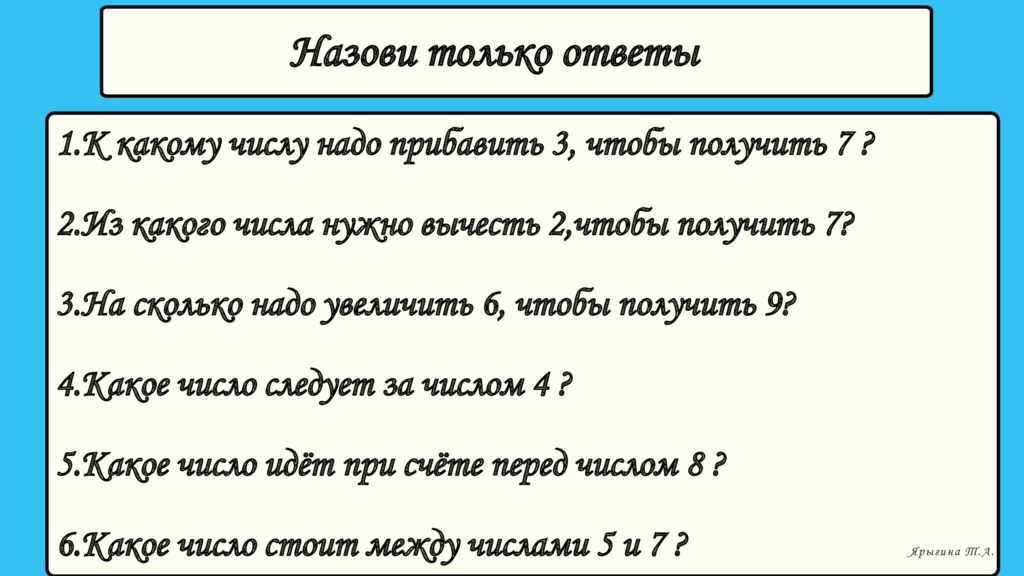 Назови только ответы

1.К какому числу надо прибавить 3, чтобы получить 7 ?

2.Из какого числа нужно вычесть 2,чтобы получить 7?

3.На сколько надо увеличить 6, чтобы получить 9?

4.Какое число следует за числом 4 ?

5.Какое число идёт при счёте перед числом 8 ?

6.Какое число стоит между числами 5 и 7 ?

Ярыгина Т.А.